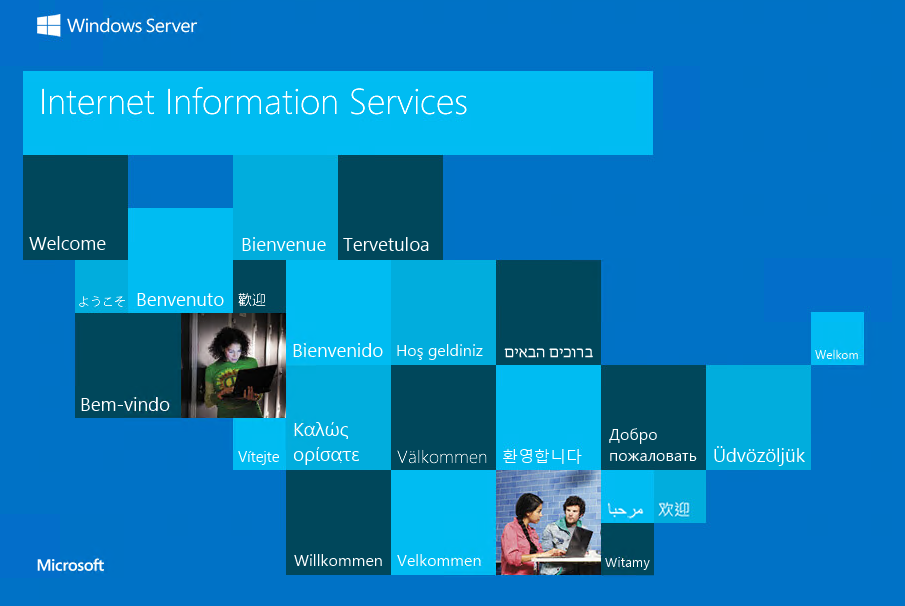 Windows Server

Internet Information Services

Welcome

Bienvenue

Tervetuloa

ようこそ

Benvenuto

歡迎

Bienvenido

Hoş geldiniz

ברוכים הבאים

Welkom

Bem-vindo

Vítejte

Καλώς ορίσατε

Välkommen

환영합니다

Добро пожаловать

Üdvözöljük

مرحبا

欢迎

Willkommen

Velkommen

Witamy

Microsoft